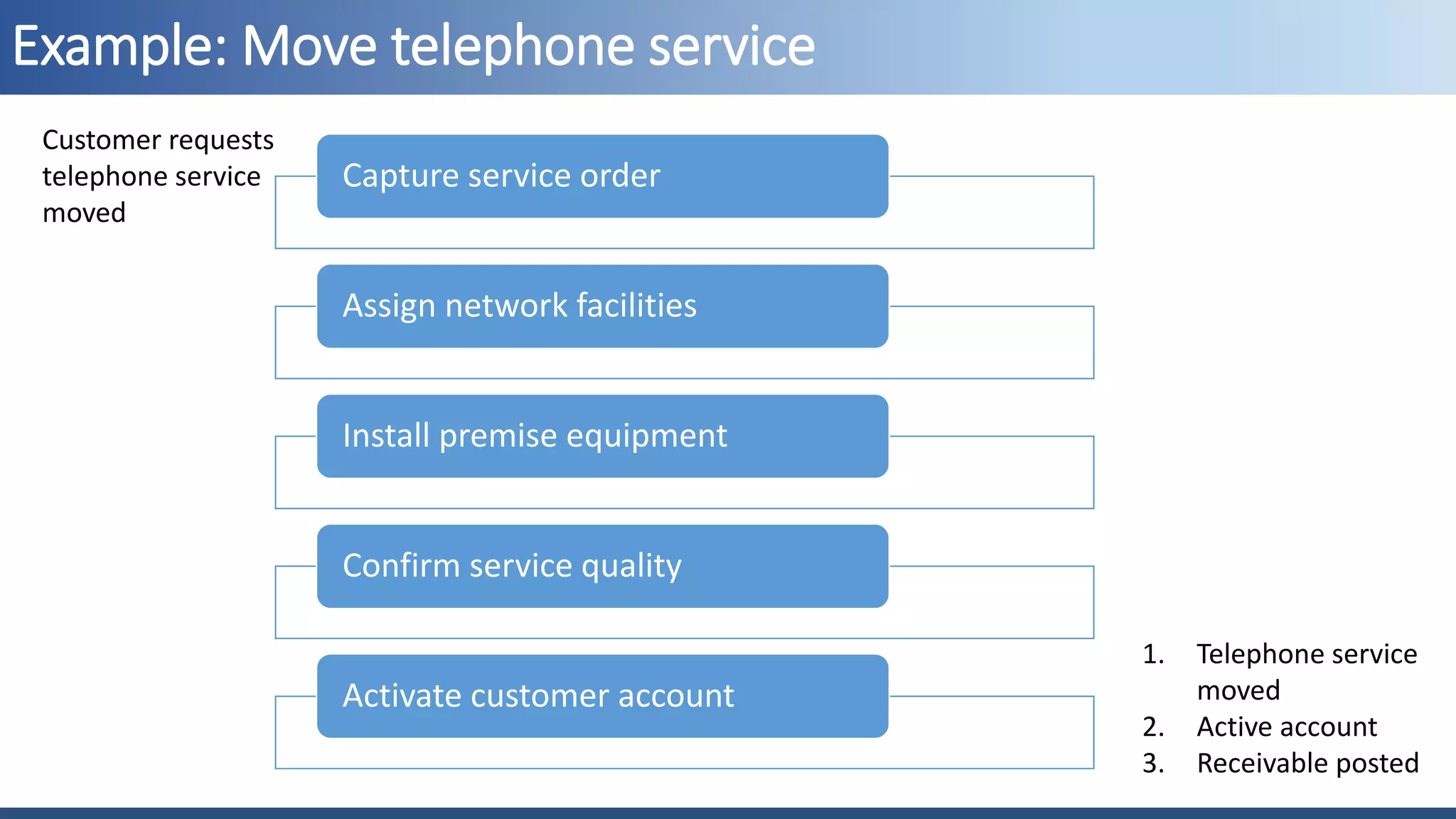 Example: Move telephone service

Customer requests telephone service moved

Capture service order

Assign network facilities

Install premise equipment

Confirm service quality

Activate customer account

1. Telephone service moved
2. Active account
3. Receivable posted